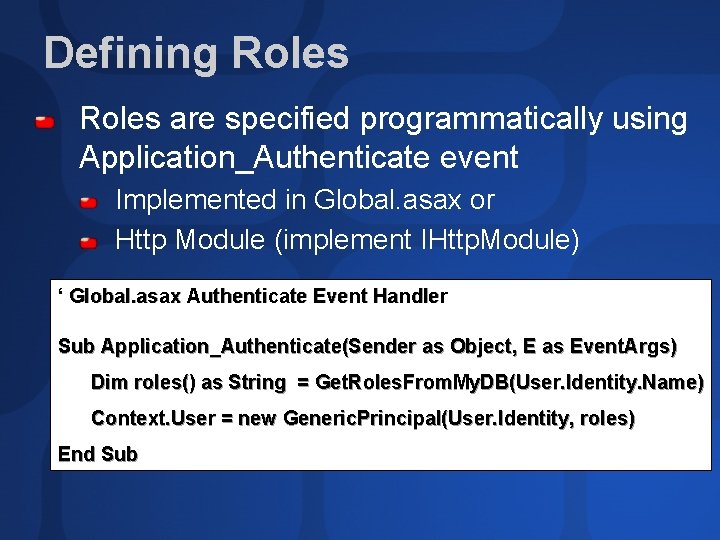 Defining Roles

Roles are specified programmatically using Application_Authenticate event

Implemented in Global.asax or

Http Module (implement IHttpModule)

‘ Global.asax Authenticate Event Handler

Sub Application_Authenticate(Sender as Object, E as EventArgs)

Dim roles() as String = GetRolesFromMyDB(User.Identity.Name)

Context.User = new GenericPrincipal(User.Identity, roles)

End Sub